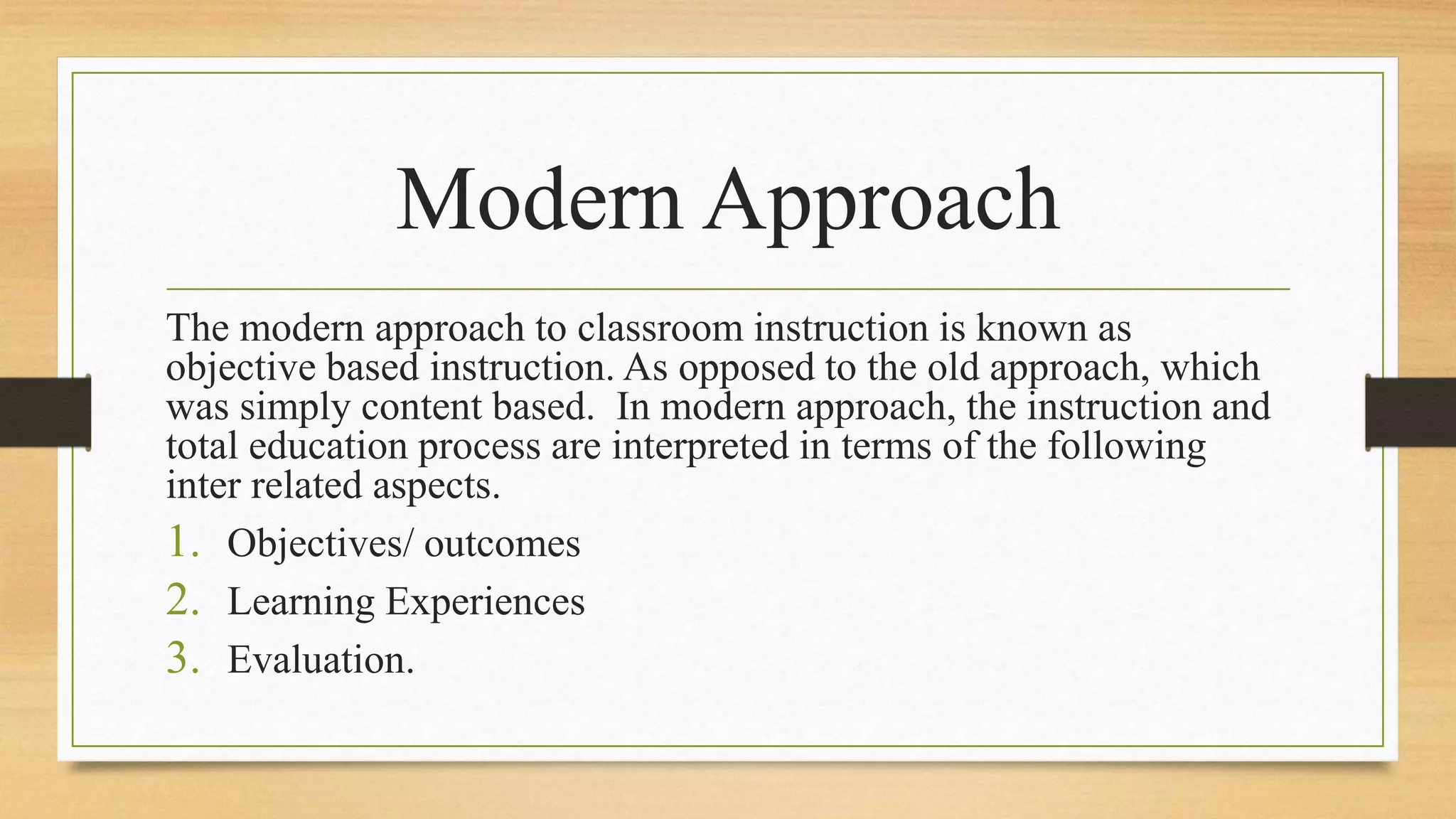 Modern Approach

The modern approach to classroom instruction is known as objective based instruction. As opposed to the old approach, which was simply content based. In modern approach, the instruction and total education process are interpreted in terms of the following inter related aspects.

1. Objectives/ outcomes
2. Learning Experiences
3. Evaluation.